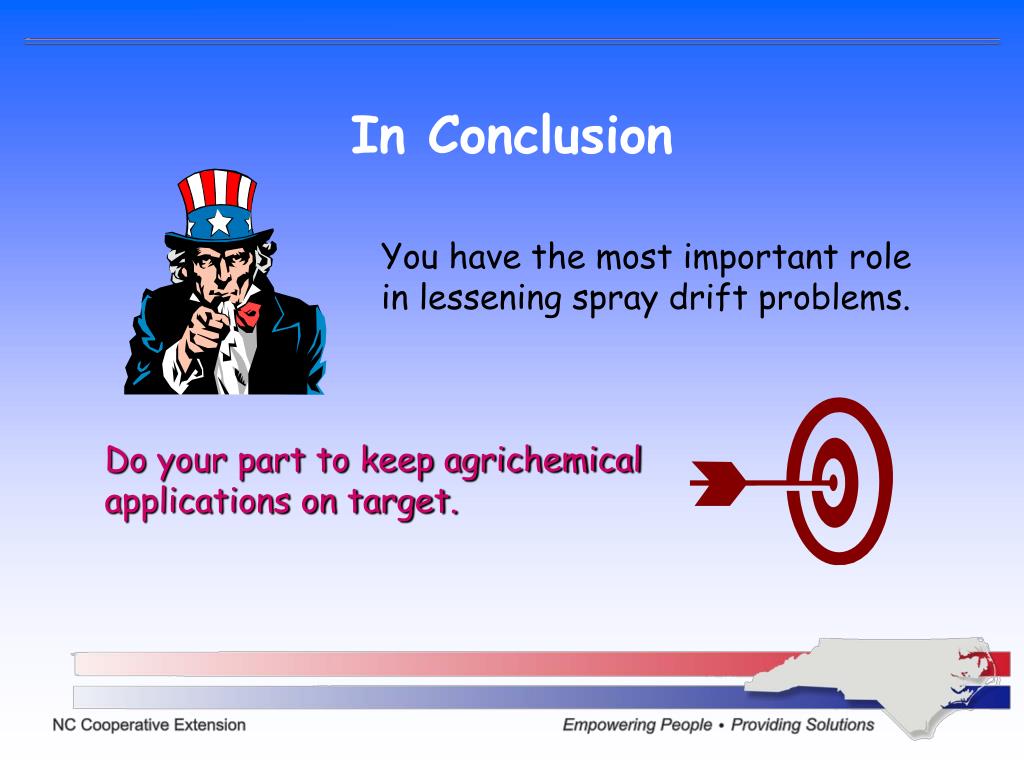 In Conclusion

You have the most important role in lessening spray drift problems.

Do your part to keep agrichemical applications on target.

NC Cooperative Extension

Empowering People • Providing Solutions